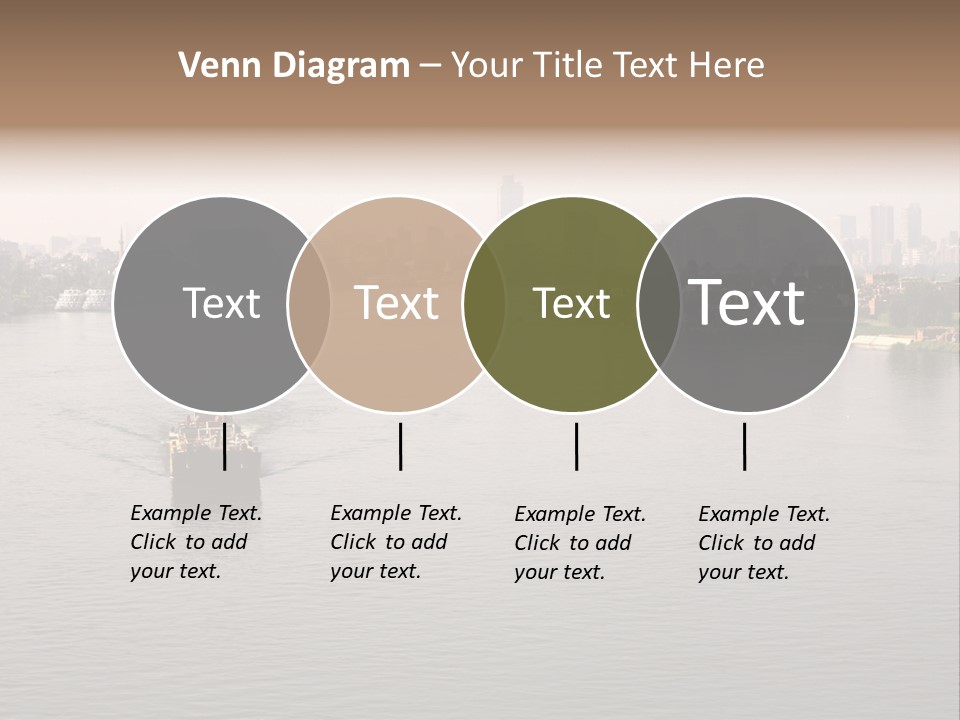 Venn Diagram – Your Title Text Here

Text

Text

Text

Text

Example Text. Click to add your text.

Example Text. Click to add your text.

Example Text. Click to add your text.

Example Text. Click to add your text.